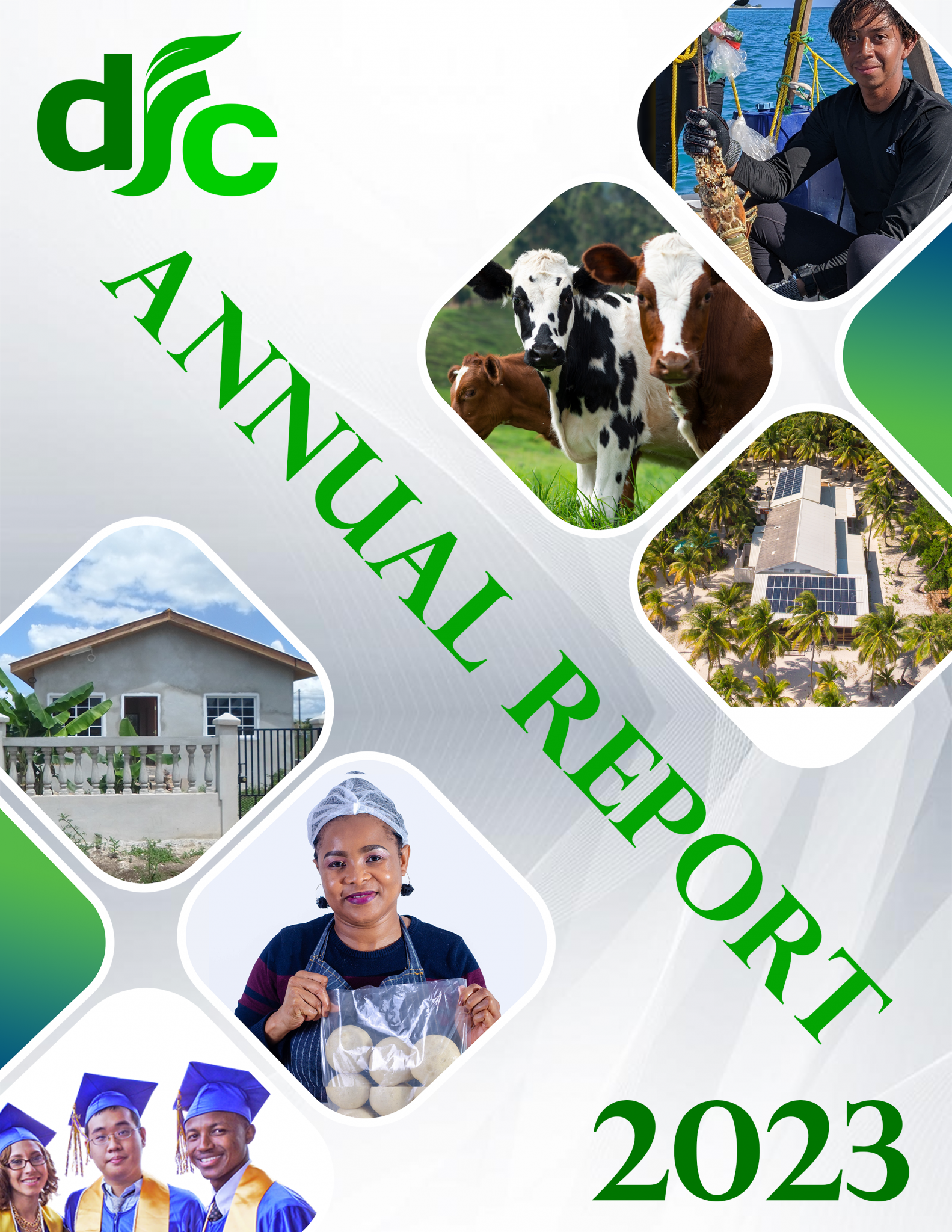 dfc

ANNUAL REPORT

2023